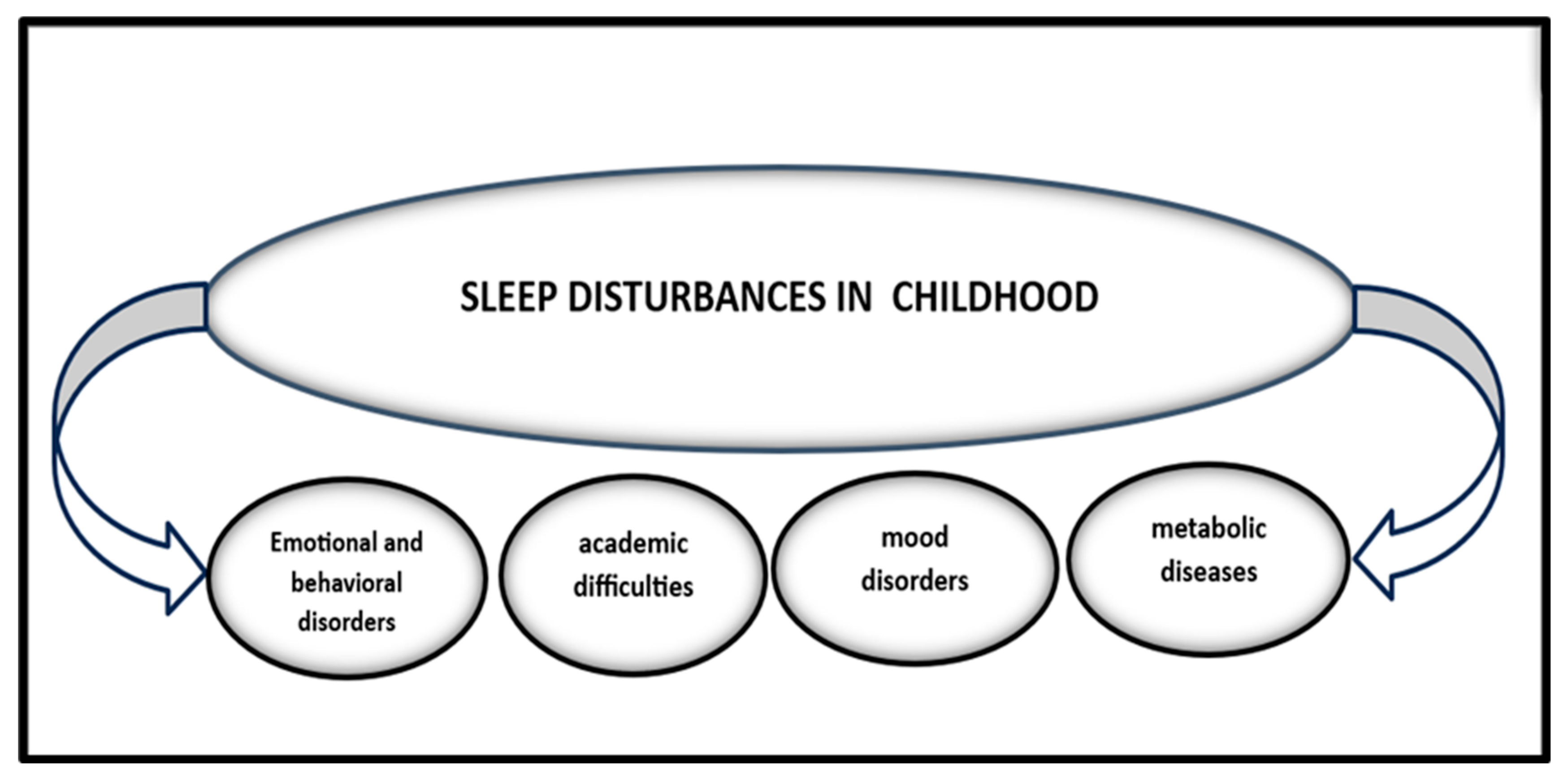 SLEEP DISTURBANCES IN CHILDHOOD

Emotional and behavioral disorders

academic difficulties

mood disorders

metabolic diseases